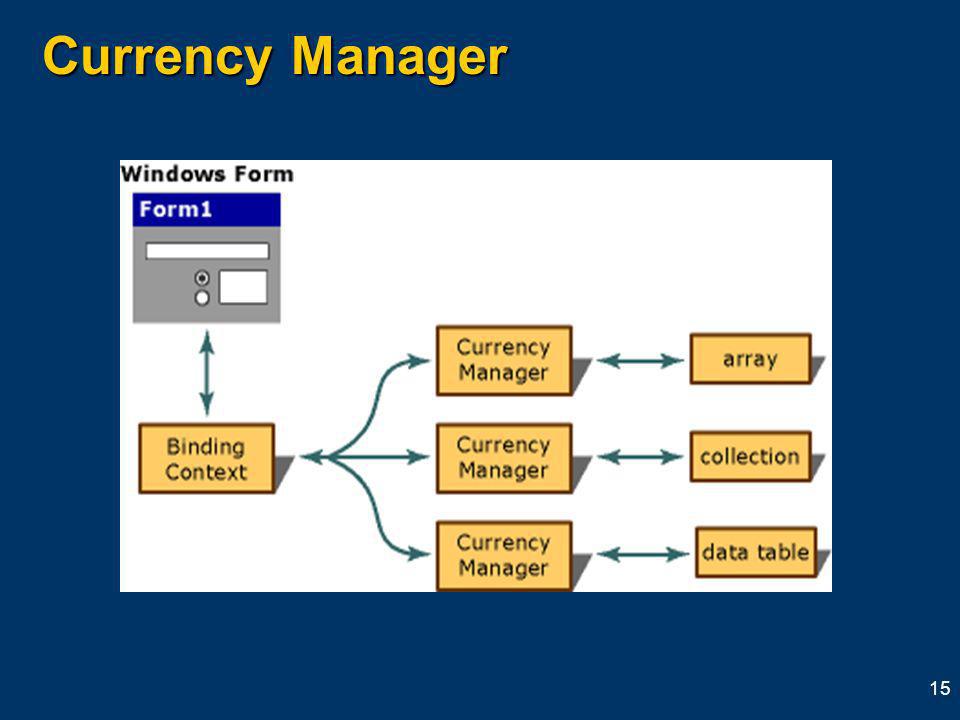 Currency Manager

Windows Form

Form1

Binding Context

Currency Manager

Currency Manager

Currency Manager

array

collection

data table

15